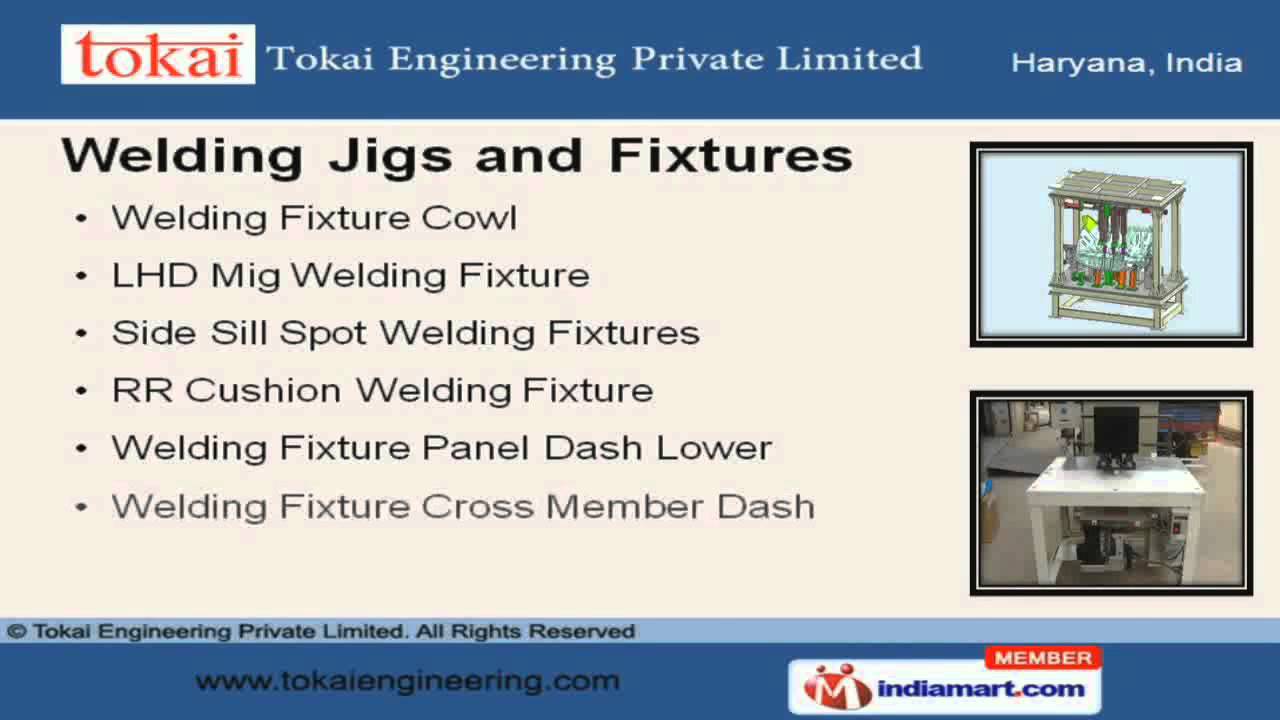 tokai Tokai Engineering Private Limited

Haryana, India

Welding Jigs and Fixtures

• Welding Fixture Cowl
• LHD Mig Welding Fixture
• Side Sill Spot Welding Fixtures
• RR Cushion Welding Fixture
• Welding Fixture Panel Dash Lower
• Welding Fixture Cross Member Dash

© Tokai Engineering Private Limited. All Rights Reserved

www.tokaiengineering.com

MEMBER
indiamart.com